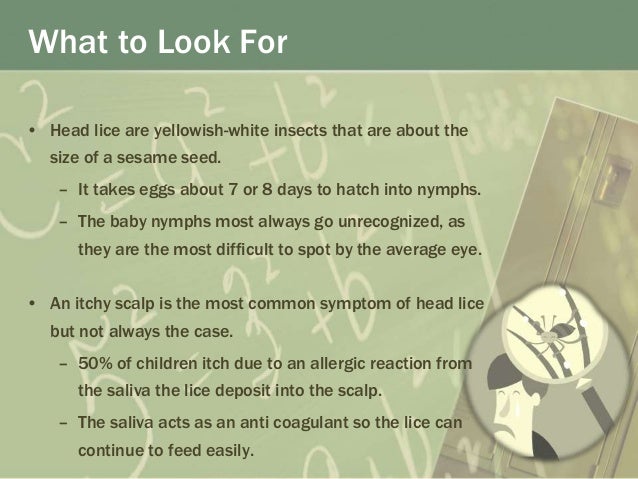 What to Look For

• Head lice are yellowish-white insects that are about the size of a sesame seed.
– It takes eggs about 7 or 8 days to hatch into nymphs.
– The baby nymphs most always go unrecognized, as they are the most difficult to spot by the average eye.

• An itchy scalp is the most common symptom of head lice but not always the case.
– 50% of children itch due to an allergic reaction from the saliva the lice deposit into the scalp.
– The saliva acts as an anti coagulant so the lice can continue to feed easily.